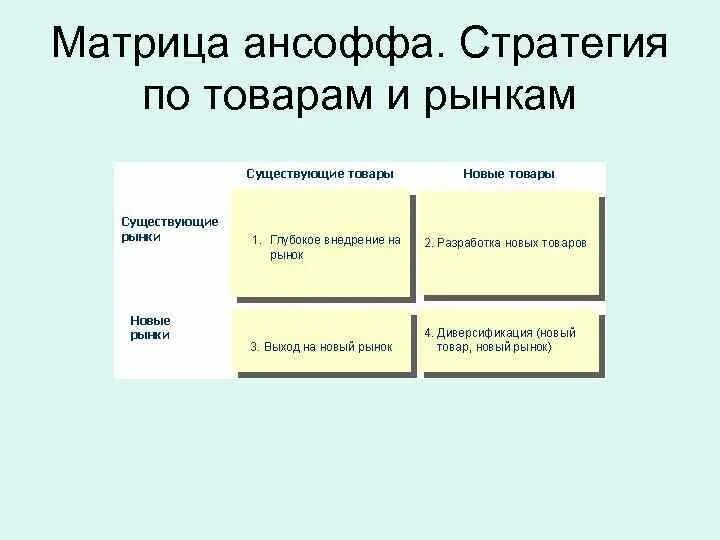 Матрица ансоффа. Стратегия по товарам и рынкам

| | Существующие товары | Новые товары |
|---|---|---|
| Существующие рынки | 1. Глубокое внедрение на рынок | 2. Разработка новых товаров |
| Новые рынки | 3. Выход на новый рынок | 4. Диверсификация (новый товар, новый рынок) |